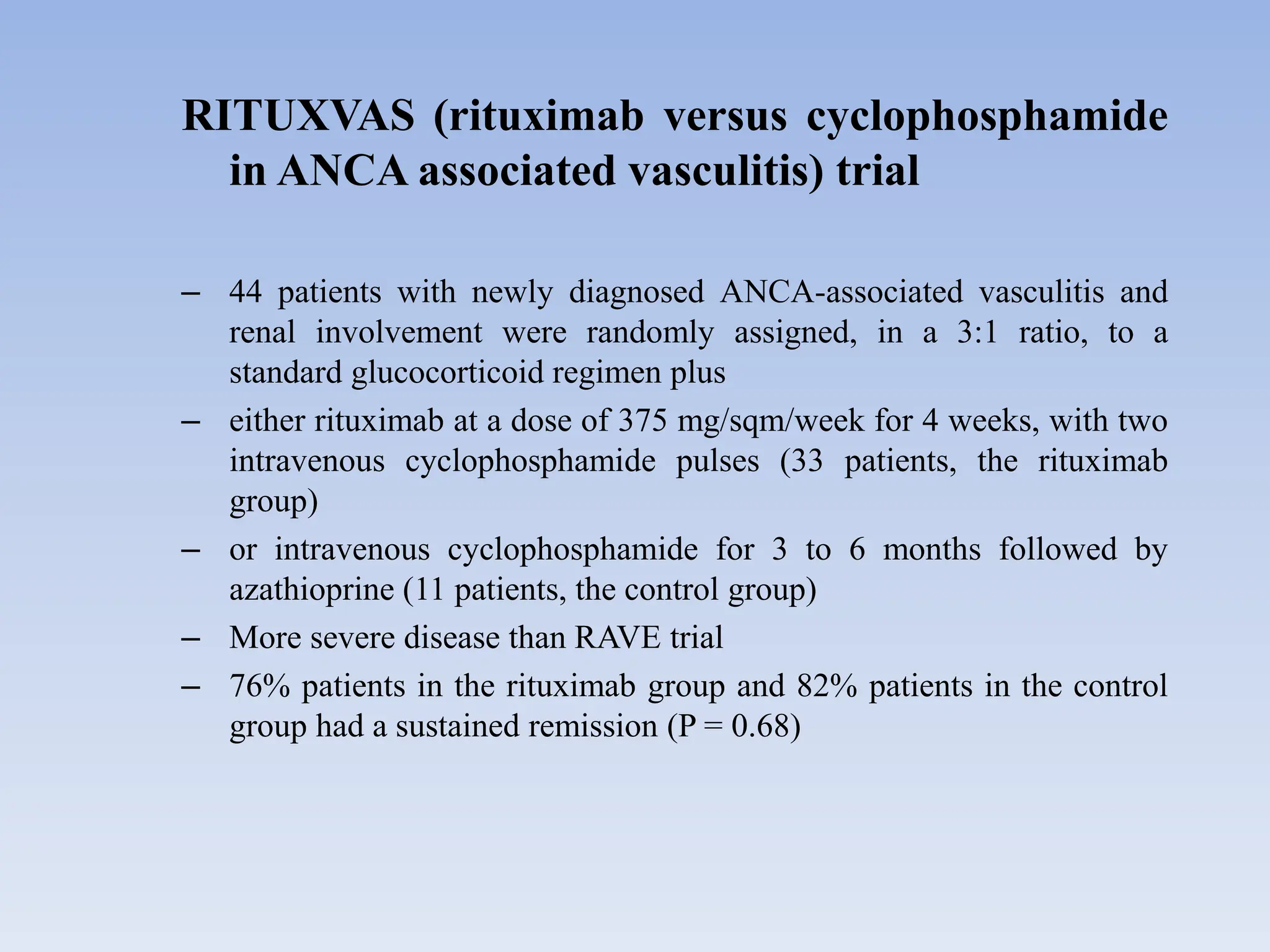 RITUXVAS (rituximab versus cyclophosphamide in ANCA associated vasculitis) trial

– 44 patients with newly diagnosed ANCA-associated vasculitis and renal involvement were randomly assigned, in a 3:1 ratio, to a standard glucocorticoid regimen plus

– either rituximab at a dose of 375 mg/sqm/week for 4 weeks, with two intravenous cyclophosphamide pulses (33 patients, the rituximab group)

– or intravenous cyclophosphamide for 3 to 6 months followed by azathioprine (11 patients, the control group)

– More severe disease than RAVE trial

– 76% patients in the rituximab group and 82% patients in the control group had a sustained remission (P = 0.68)